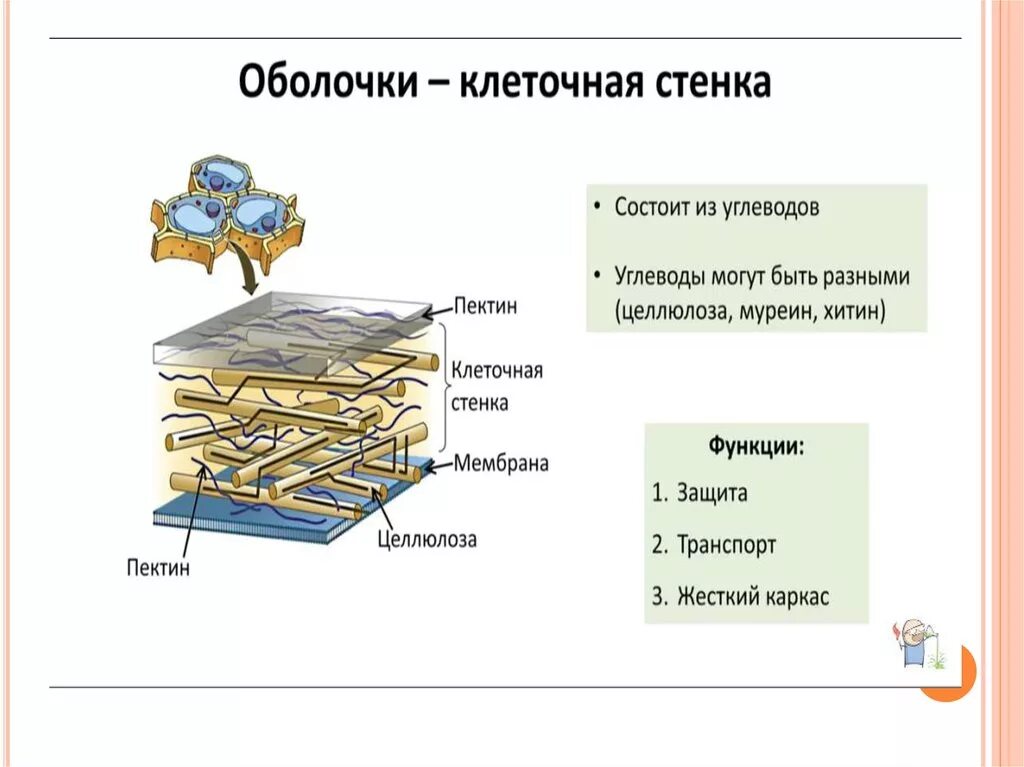 Оболочки – клеточная стенка

Пектин

Клеточная стенка

Мембрана

Целлюлоза

Пектин

• Состоит из углеводов

• Углеводы могут быть разными (целлюлоза, муреин, хитин)

Функции:

1. Защита

2. Транспорт

3. Жесткий каркас